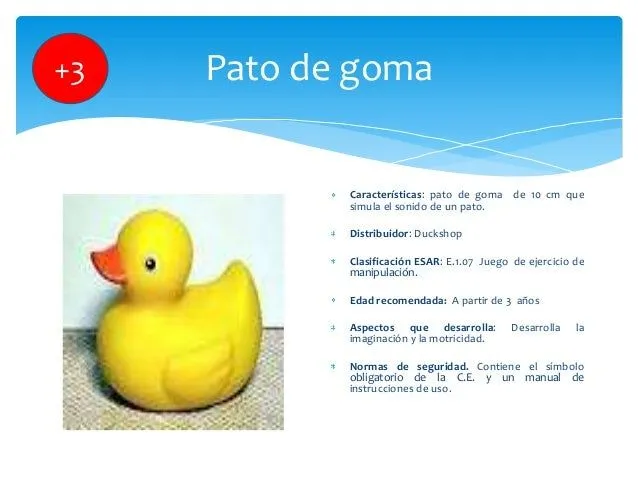 +3

Pato de goma

Características: pato de goma de 10 cm que simula el sonido de un pato.

Distribuidor: Duckshop

Clasificación ESAR: E.1.07 Juego de ejercicio de manipulación.

Edad recomendada: A partir de 3 años

Aspectos que desarrolla: Desarrolla la imaginación y la motricidad.

Normas de seguridad. Contiene el símbolo obligatorio de la C.E. y un manual de instrucciones de uso.